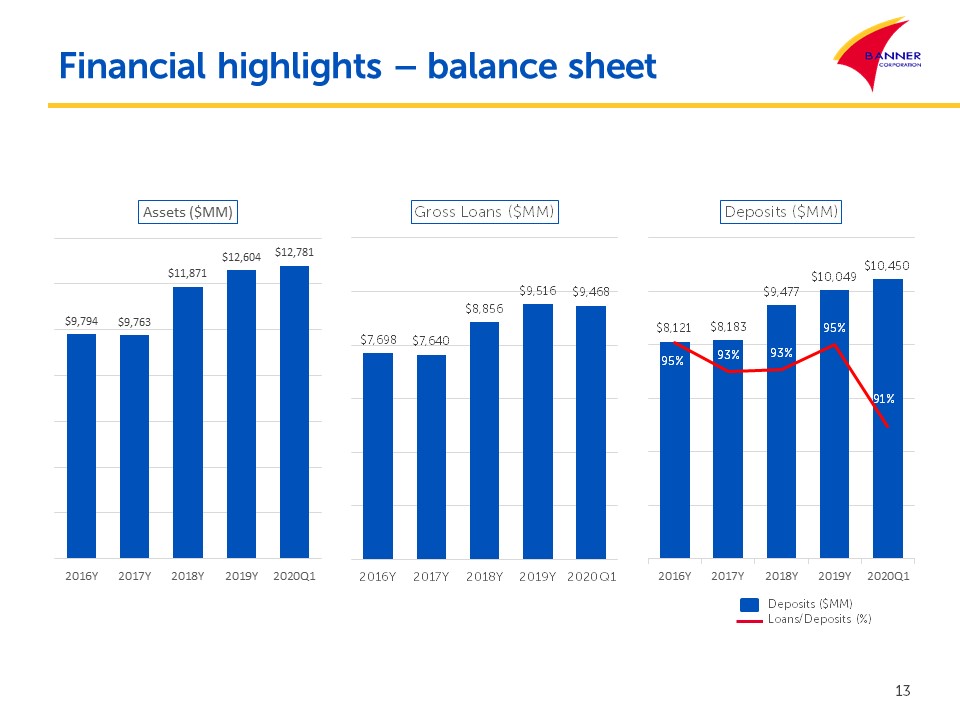 Financial highlights – balance sheet

BANNER CORPORATION

Assets ($MM)

$9,794 $9,763 $11,871 $12,604 $12,781

2016Y 2017Y 2018Y 2019Y 2020Q1

Gross Loans ($MM)

$7,698 $7,640 $8,856 $9,516 $9,468

2016Y 2017Y 2018Y 2019Y 2020Q1

Deposits ($MM)

$8,121 $8,183 $9,477 $10,049 $10,450

95% 93% 93% 95% 91%

2016Y 2017Y 2018Y 2019Y 2020Q1

Deposits ($MM)
Loans/Deposits (%)

13